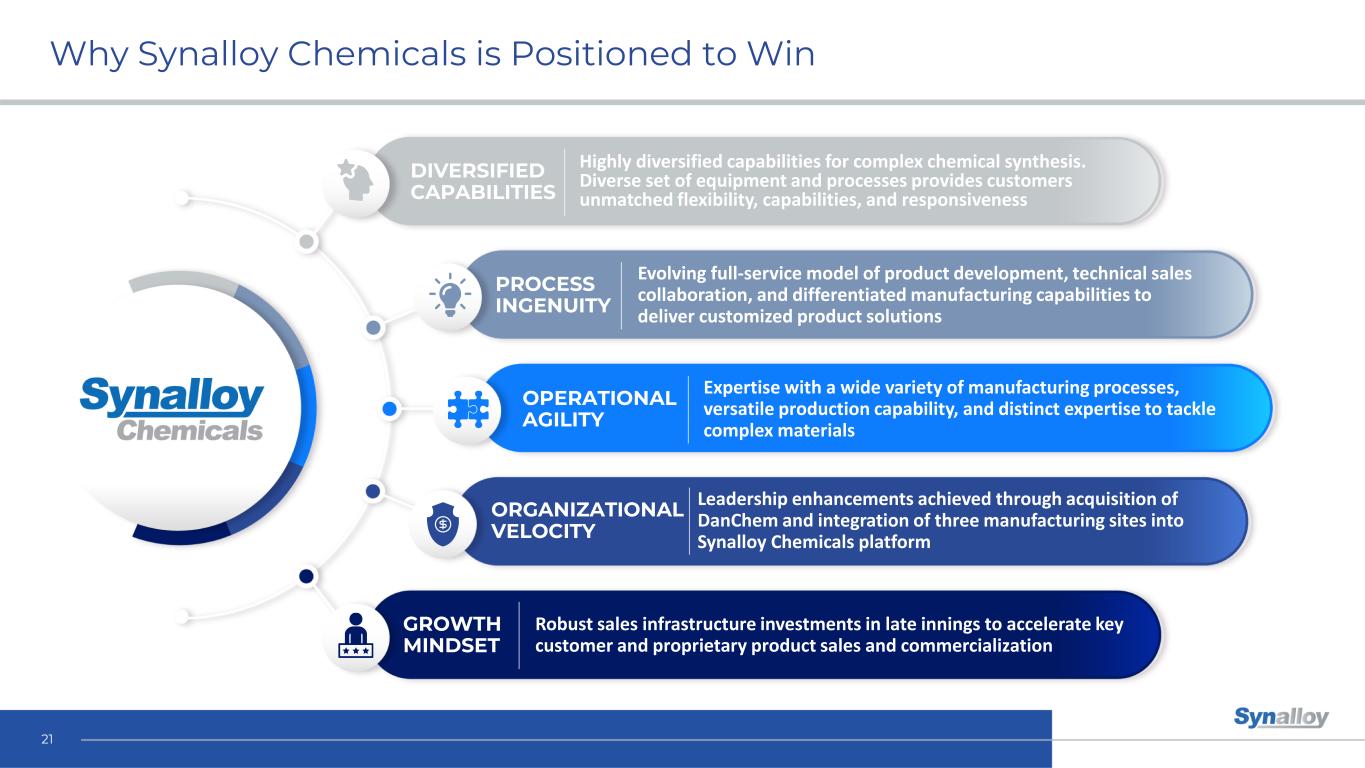 Why Synalloy Chemicals is Positioned to Win

Synalloy Chemicals

DIVERSIFIED CAPABILITIES

Highly diversified capabilities for complex chemical synthesis. Diverse set of equipment and processes provides customers unmatched flexibility, capabilities, and responsiveness

PROCESS INGENUITY

Evolving full-service model of product development, technical sales collaboration, and differentiated manufacturing capabilities to deliver customized product solutions

OPERATIONAL AGILITY

Expertise with a wide variety of manufacturing processes, versatile production capability, and distinct expertise to tackle complex materials

ORGANIZATIONAL VELOCITY

Leadership enhancements achieved through acquisition of DanChem and integration of three manufacturing sites into Synalloy Chemicals platform

GROWTH MINDSET

Robust sales infrastructure investments in late innings to accelerate key customer and proprietary product sales and commercialization

21

Synalloy